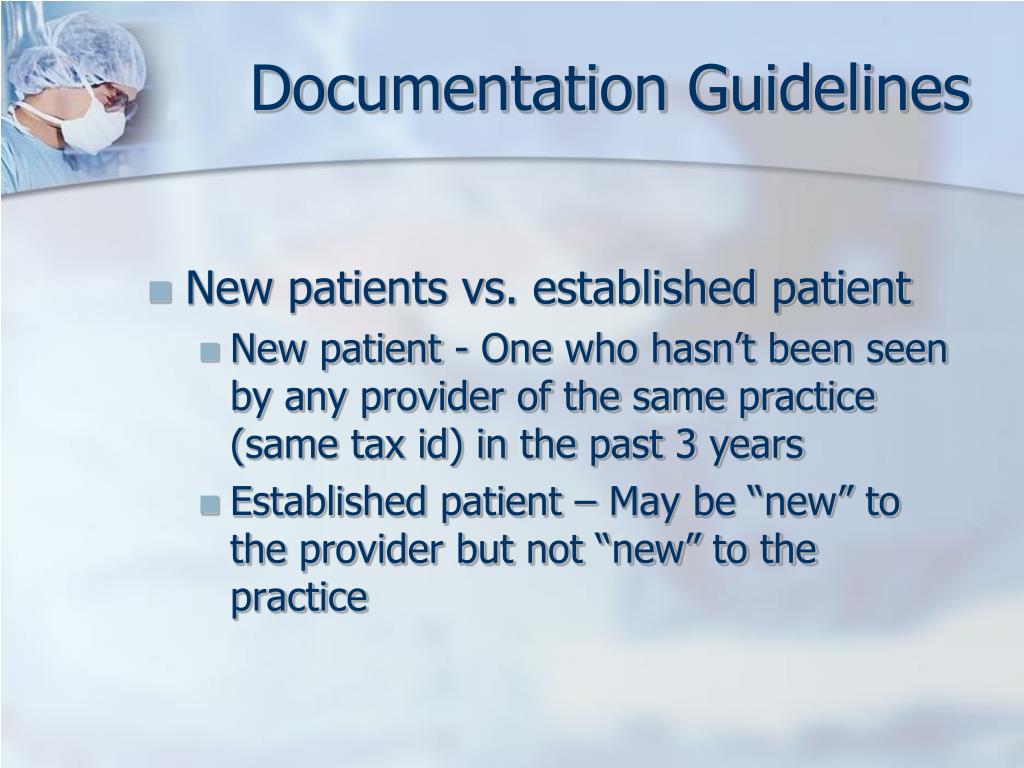 Documentation Guidelines

New patients vs. established patient

New patient - One who hasn’t been seen by any provider of the same practice (same tax id) in the past 3 years

Established patient – May be “new” to the provider but not “new” to the practice